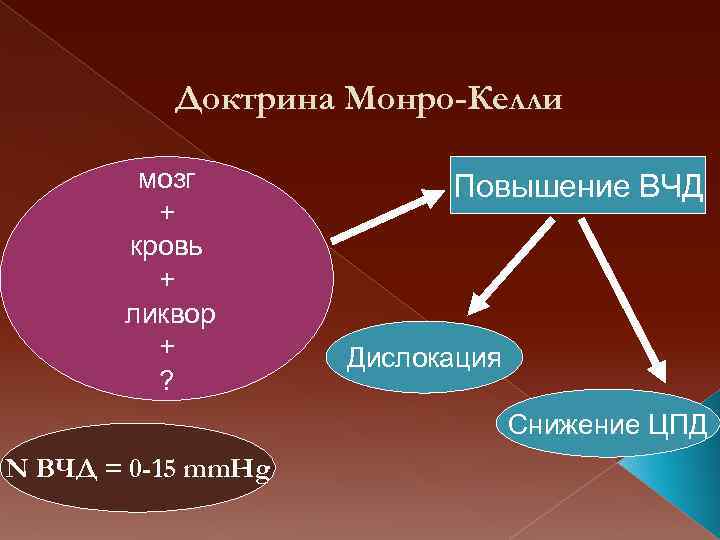 Доктрина Монро-Келли

мозг
+
кровь
+
ликвор
+
?

Повышение ВЧД

Дислокация

Снижение ЦПД

N ВЧД = 0-15 mmHg